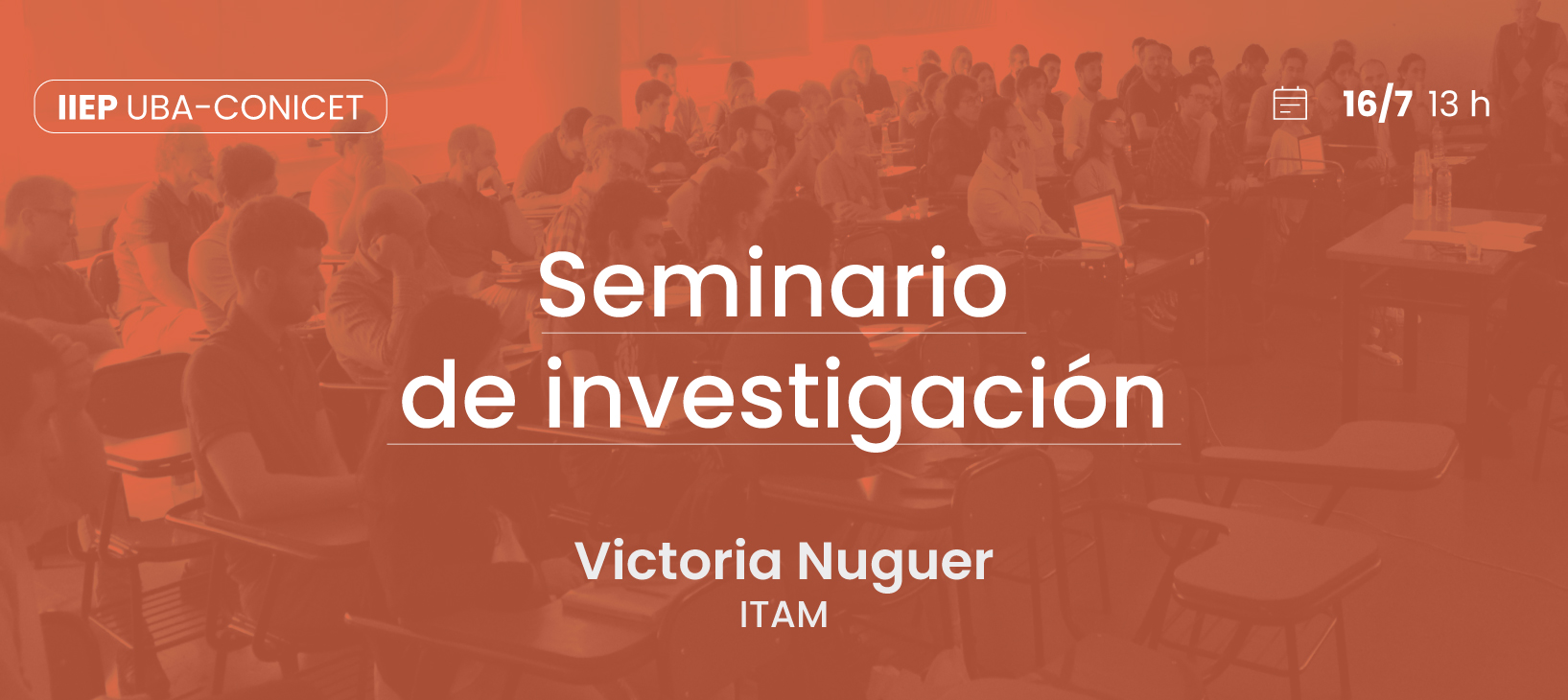 IIEP UBA-CONICET

16/7 13 h

Seminario de investigación

Victoria Nuguer
ITAM